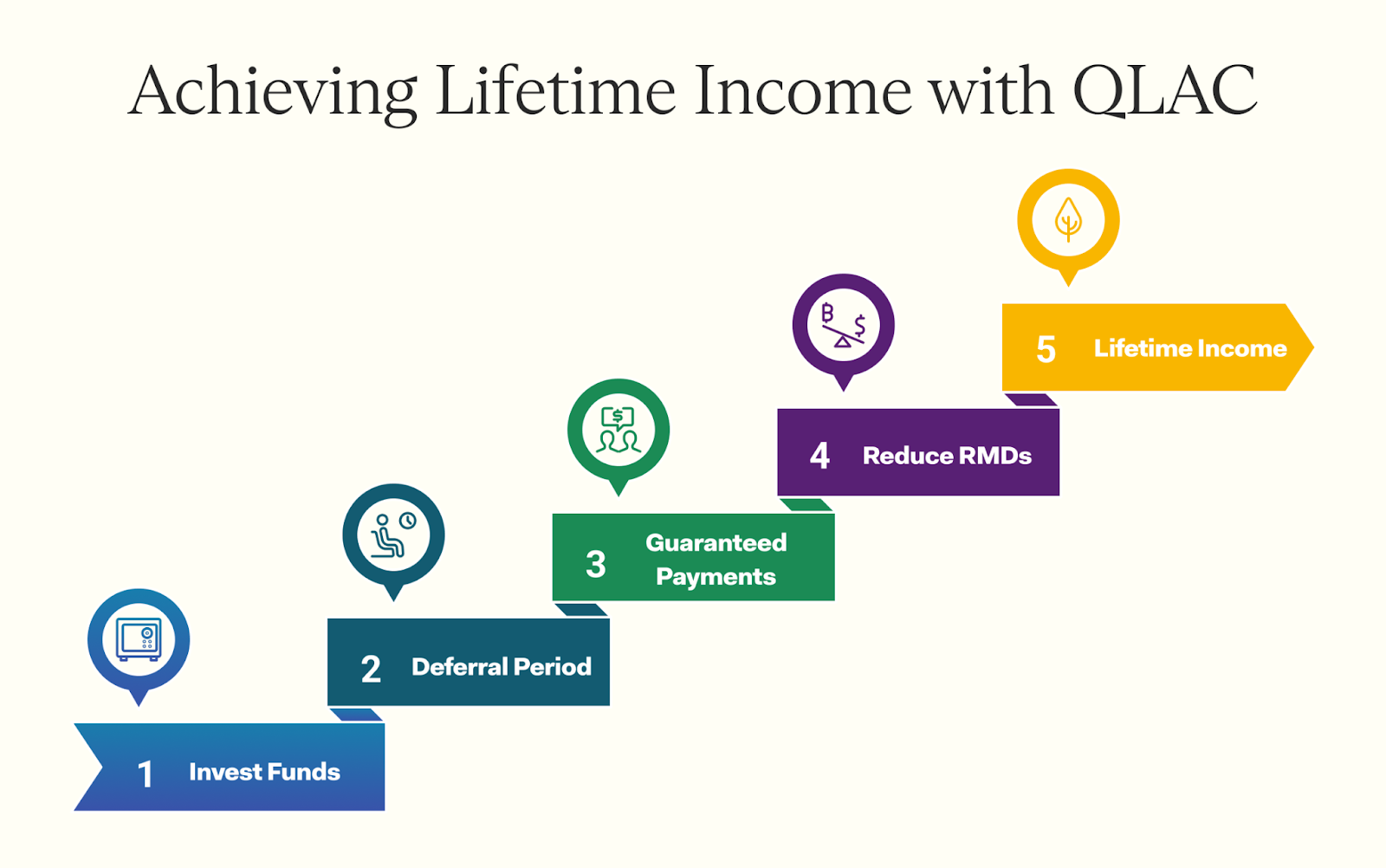 Achieving Lifetime Income with QLAC

1 Invest Funds

2 Deferral Period

3 Guaranteed Payments

4 Reduce RMDs

5 Lifetime Income